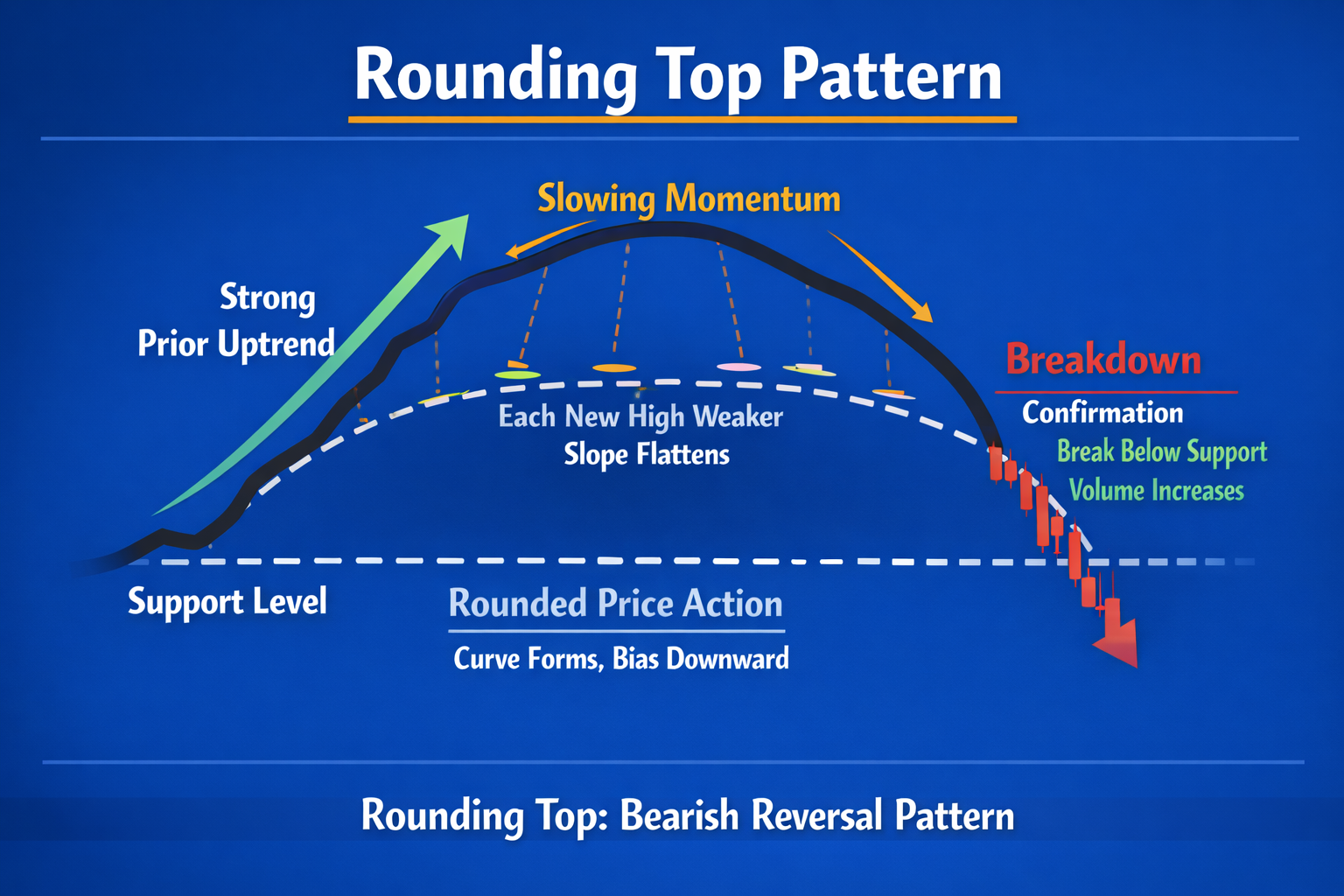 Rounding Top Pattern

Slowing Momentum

Strong Prior Uptrend

Each New High Weaker
Slope Flattens

Breakdown
Confirmation
Break Below Support
Volume Increases

Support Level

Rounded Price Action
Curve Forms, Bias Downward

Rounding Top: Bearish Reversal Pattern